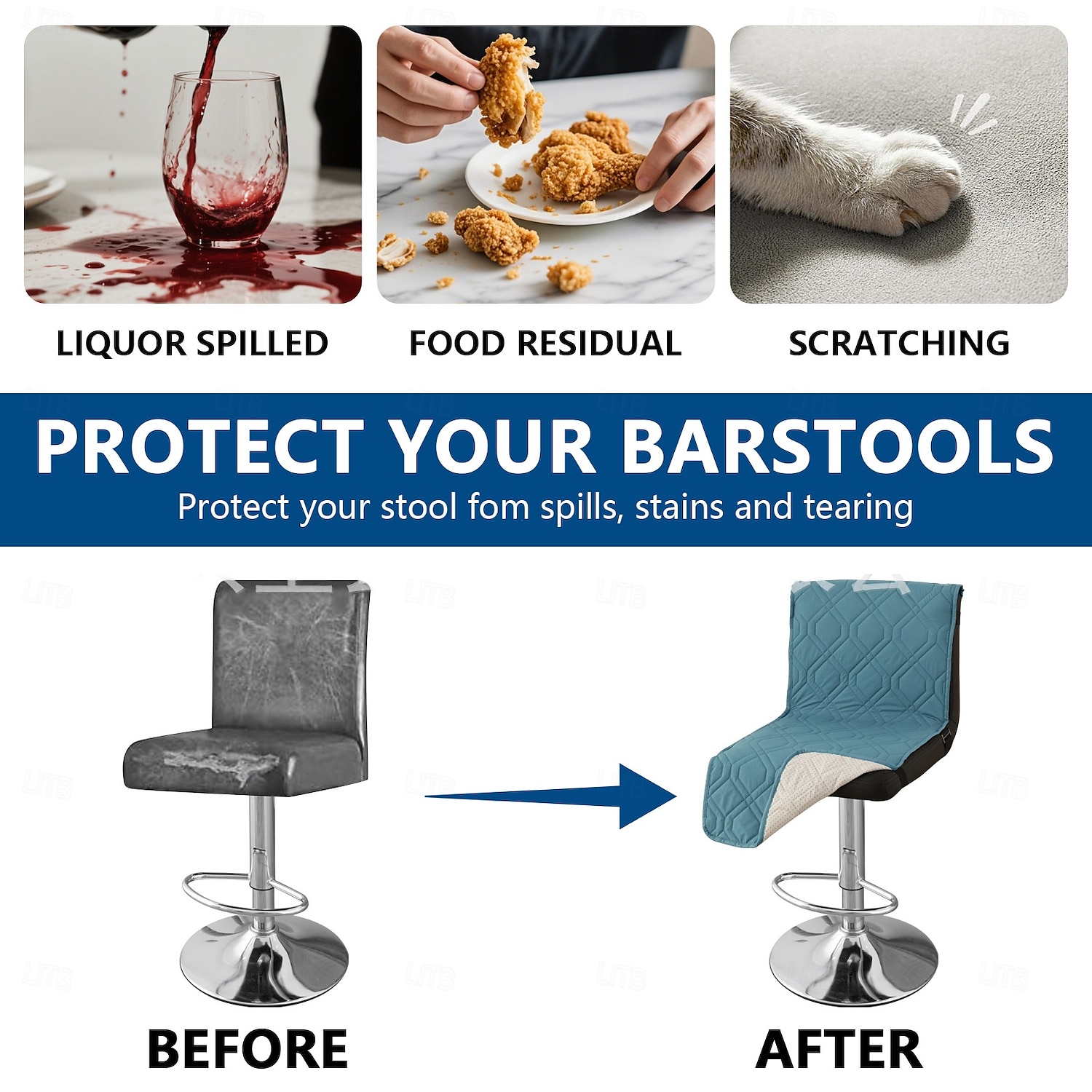 LIQUOR SPILLED

FOOD RESIDUAL

SCRATCHING

PROTECT YOUR BARSTOOLS

Protect your stool fom spills, stains and tearing

BEFORE

AFTER